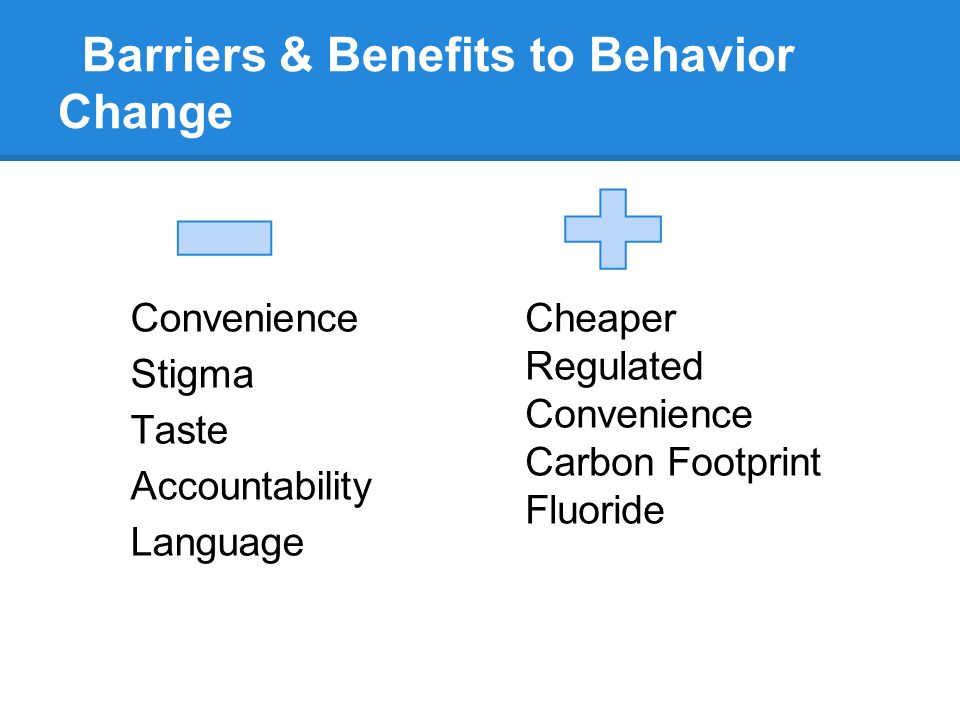 Barriers & Benefits to Behavior Change

Convenience
Stigma
Taste
Accountability
Language

Cheaper
Regulated
Convenience
Carbon Footprint
Fluoride